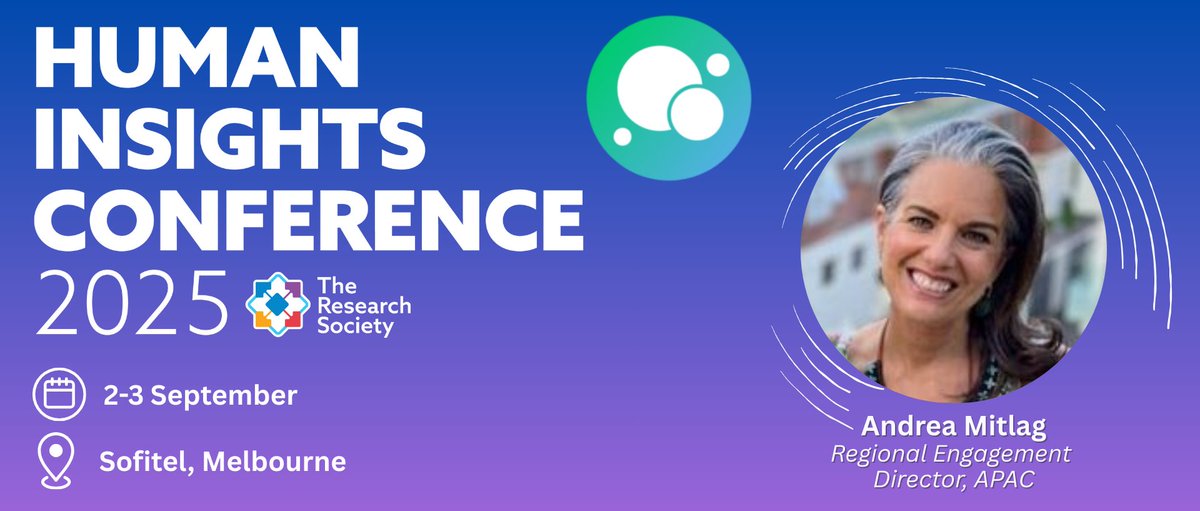 HUMAN INSIGHTS CONFERENCE 2025

The Research Society

2-3 September

Sofitel, Melbourne

Andrea Mitlag
Regional Engagement Director, APAC